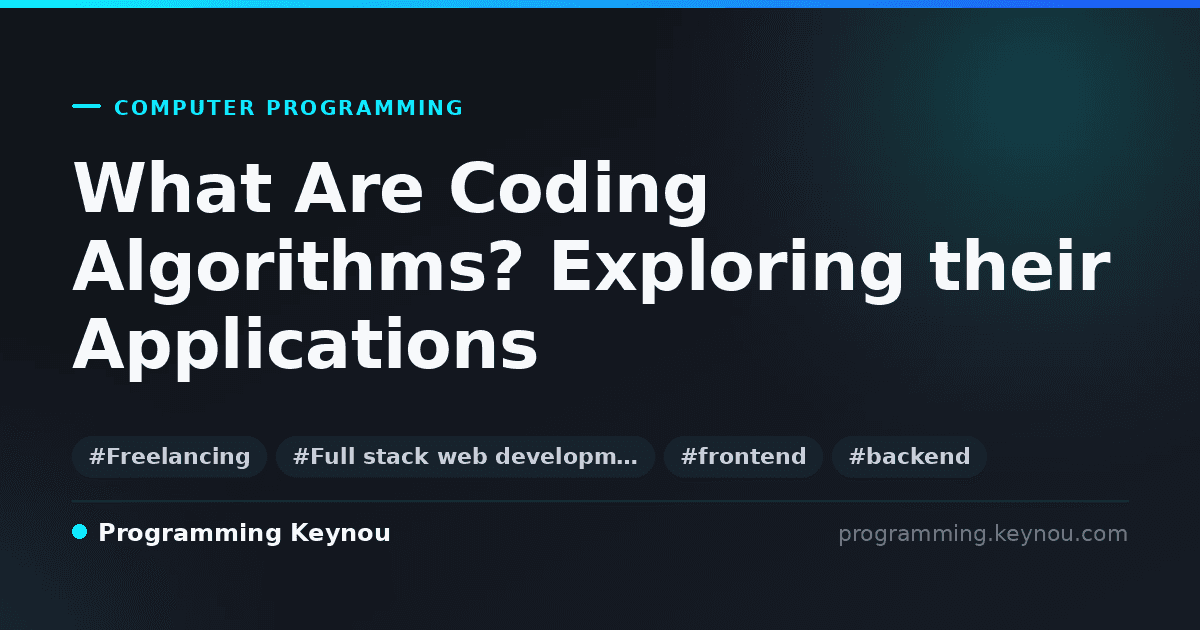 COMPUTER PROGRAMMING

What Are Coding Algorithms? Exploring their Applications

#Freelancing #Full stack web developm… #frontend #backend

Programming Keynou

programming.keynou.com